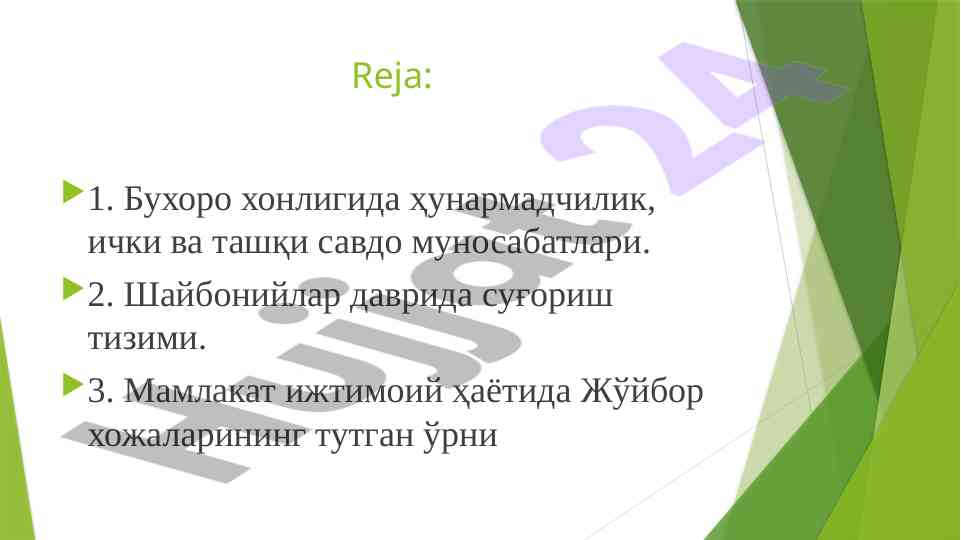 Reja:

1. Бухоро хонлигида ҳунармадчилик, ички ва ташқи савдо муносабатлари.

2. Шайбонийлар даврида суғориш тизими.

3. Мамлакат ижтимоий ҳаётида Жўйбор хожаларининг тутган ўрни

Hujjat 24